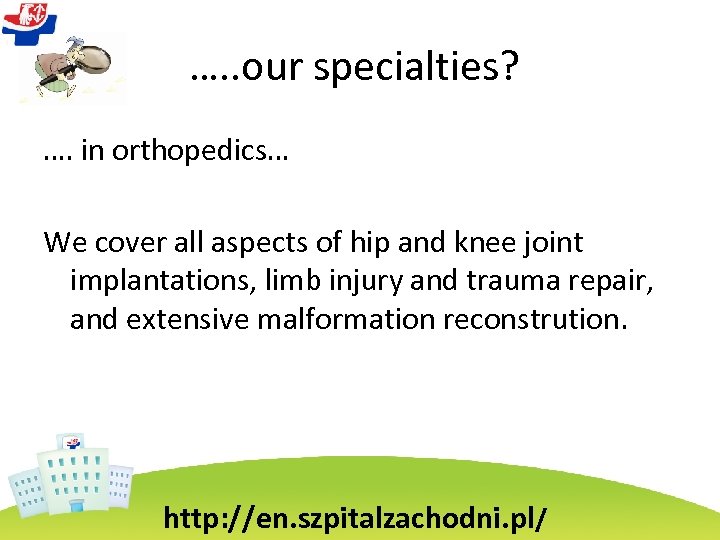 …..our specialties?

…. in orthopedics…

We cover all aspects of hip and knee joint implantations, limb injury and trauma repair, and extensive malformation reconstrution.

http://en.szpitalzachodni.pl/